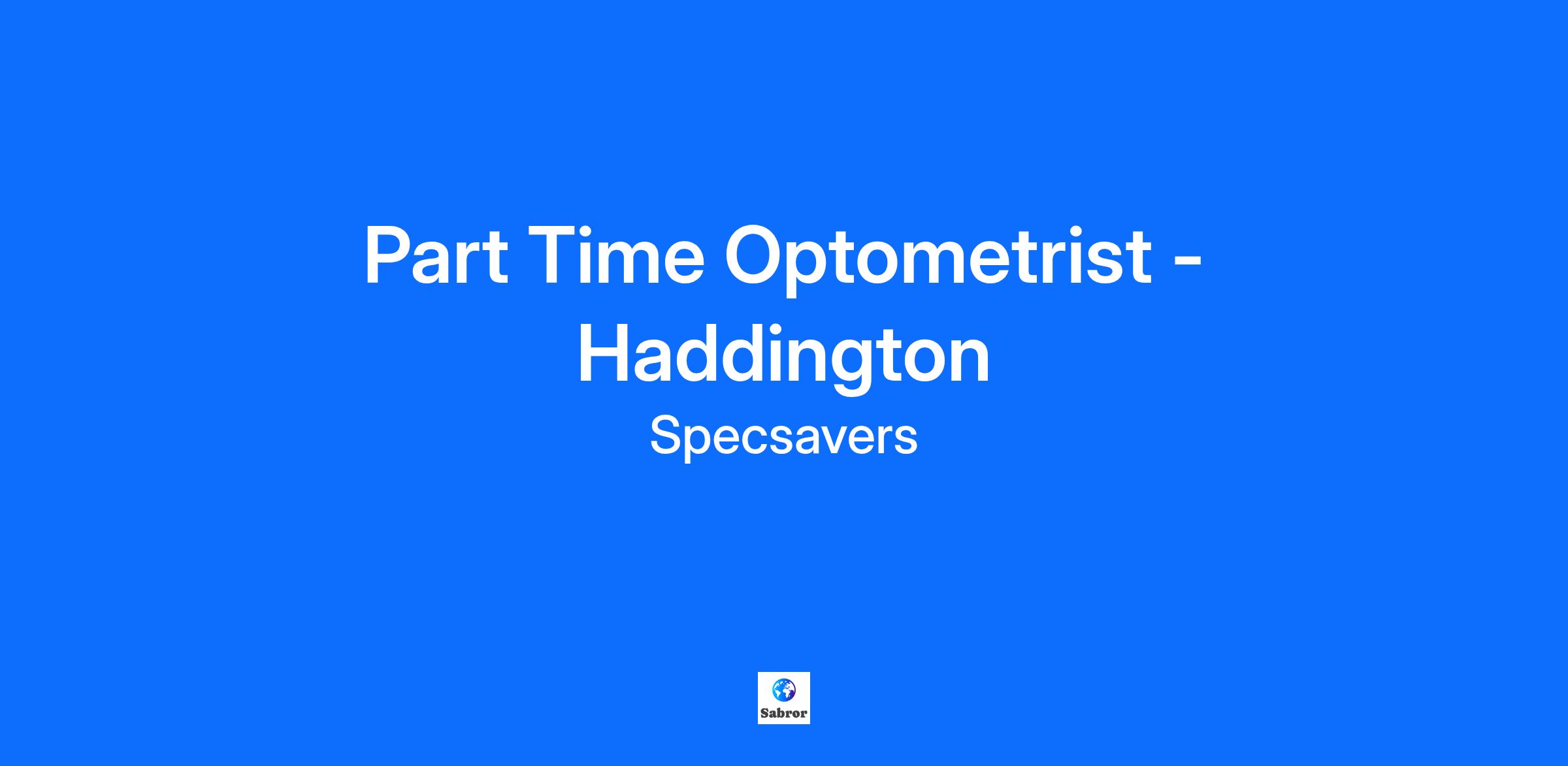 Part Time Optometrist - Haddington

Specsavers

Sabror